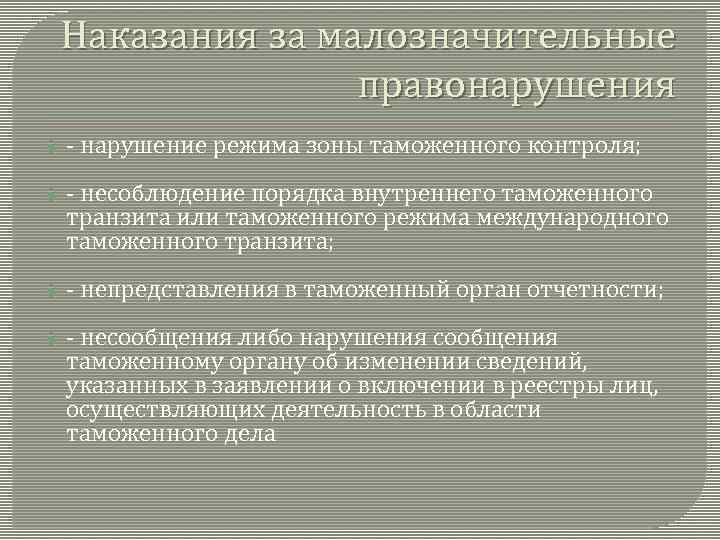 Наказания за малозначительные правонарушения

- нарушение режима зоны таможенного контроля;

- несоблюдение порядка внутреннего таможенного транзита или таможенного режима международного таможенного транзита;

- непредставления в таможенный орган отчетности;

- несообщения либо нарушения сообщения таможенному органу об изменении сведений, указанных в заявлении о включении в реестры лиц, осуществляющих деятельность в области таможенного дела